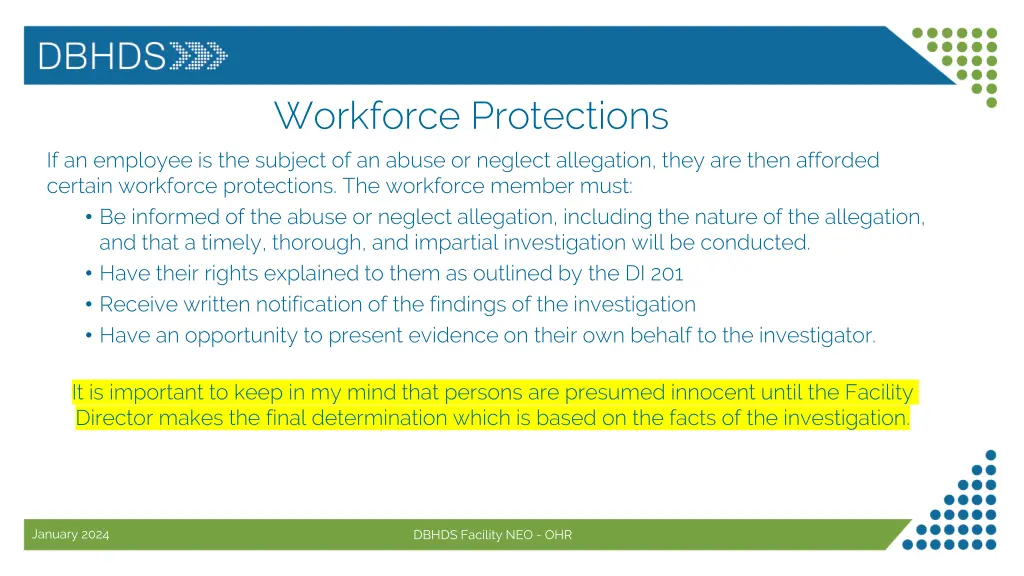 DBHDS

Workforce Protections

If an employee is the subject of an abuse or neglect allegation, they are then afforded certain workforce protections. The workforce member must:

• Be informed of the abuse or neglect allegation, including the nature of the allegation, and that a timely, thorough, and impartial investigation will be conducted.
• Have their rights explained to them as outlined by the DI 201
• Receive written notification of the findings of the investigation
• Have an opportunity to present evidence on their own behalf to the investigator.

It is important to keep in my mind that persons are presumed innocent until the Facility Director makes the final determination which is based on the facts of the investigation.

January 2024

DBHDS Facility NEO - OHR